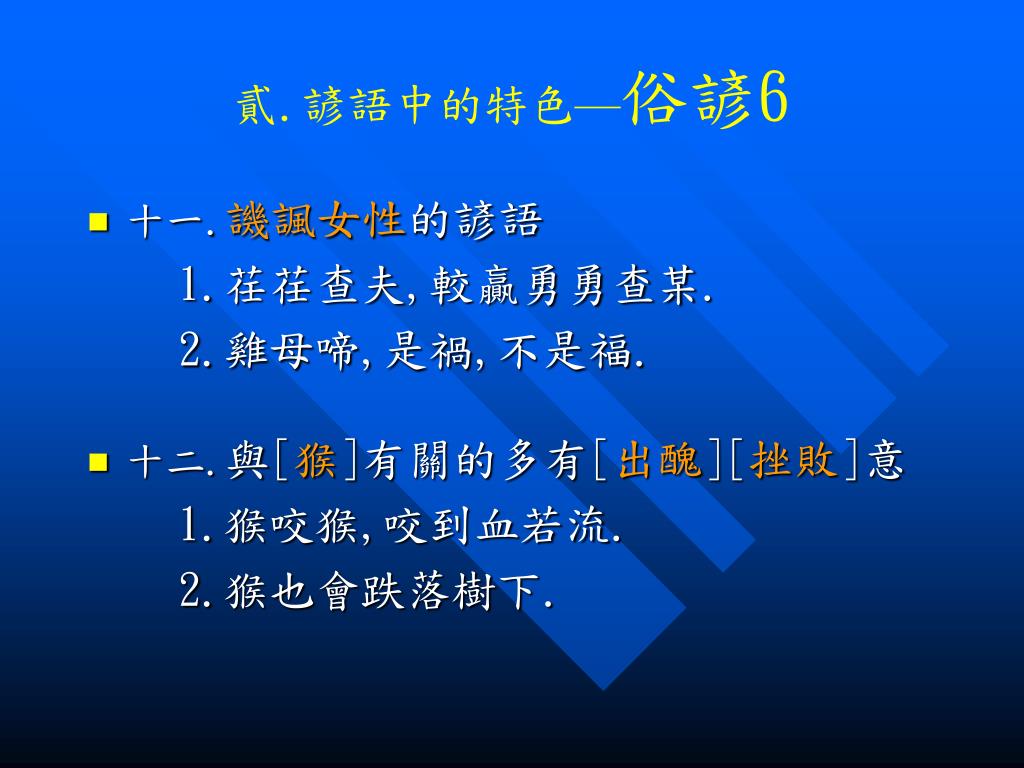 貳. 諺語中的特色—俗諺6

十一. 譏諷女性的諺語
1. 荏荏查夫, 較贏勇勇查某.
2. 雞母啼, 是禍, 不是福.

十二. 與[猴]有關的多有[出醜][挫敗]意
1. 猴咬猴, 咬到血若流.
2. 猴也會跌落樹下.